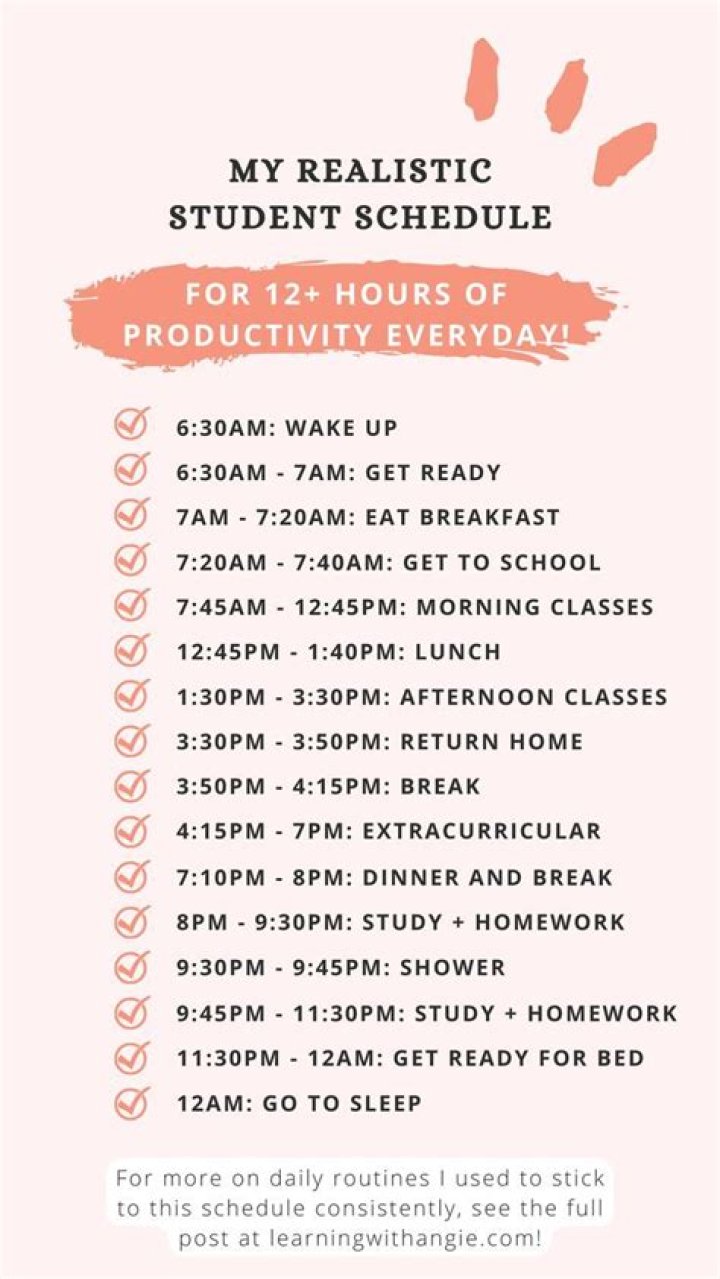 MY REALISTIC STUDENT SCHEDULE

FOR 12+ HOURS OF PRODUCTIVITY EVERYDAY!

6:30AM: WAKE UP
6:30AM - 7AM: GET READY
7AM - 7:20AM: EAT BREAKFAST
7:20AM - 7:40AM: GET TO SCHOOL
7:45AM - 12:45PM: MORNING CLASSES
12:45PM - 1:40PM: LUNCH
1:30PM - 3:30PM: AFTERNOON CLASSES
3:30PM - 3:50PM: RETURN HOME
3:50PM - 4:15PM: BREAK
4:15PM - 7PM: EXTRACURRICULAR
7:10PM - 8PM: DINNER AND BREAK
8PM - 9:30PM: STUDY + HOMEWORK
9:30PM - 9:45PM: SHOWER
9:45PM - 11:30PM: STUDY + HOMEWORK
11:30PM - 12AM: GET READY FOR BED
12AM: GO TO SLEEP

For more on daily routines I used to stick to this schedule consistently, see the full post at learningwithangie.com!